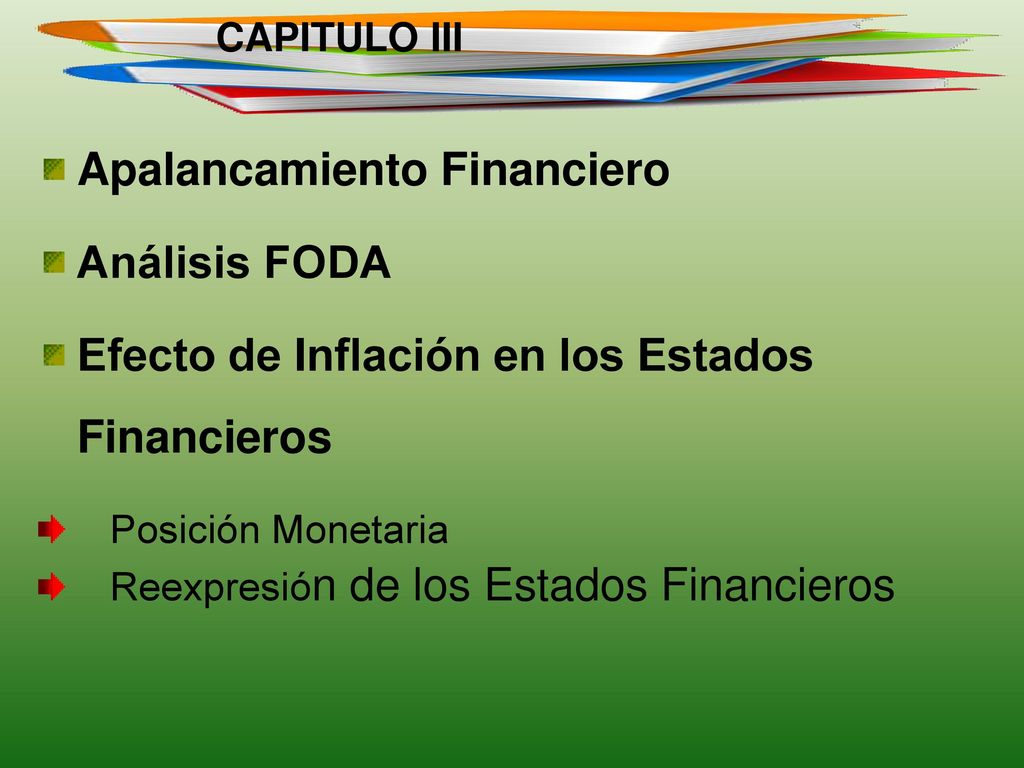 CAPITULO III

Apalancamiento Financiero

Análisis FODA

Efecto de Inflación en los Estados Financieros

Posición Monetaria

Reexpresión de los Estados Financieros